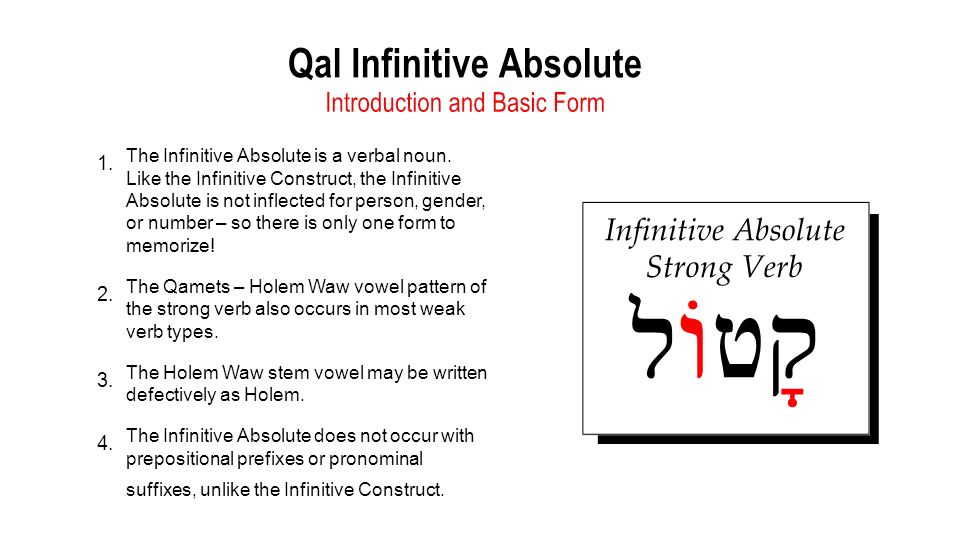 Qal Infinitive Absolute
Introduction and Basic Form

1. The Infinitive Absolute is a verbal noun. Like the Infinitive Construct, the Infinitive Absolute is not inflected for person, gender, or number – so there is only one form to memorize!

2. The Qamets – Holem Waw vowel pattern of the strong verb also occurs in most weak verb types.

3. The Holem Waw stem vowel may be written defectively as Holem.

4. The Infinitive Absolute does not occur with prepositional prefixes or pronominal suffixes, unlike the Infinitive Construct.

Infinitive Absolute
Strong Verb
קָטוֹל